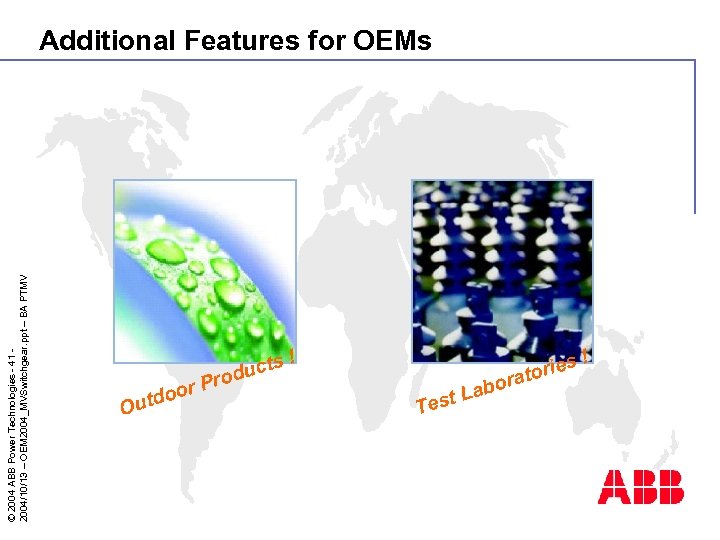 Additional Features for OEMs

Outdoor Products !

Test Laboratories !

© 2004 ABB Power Technologies - 41 -
2004/10/13 – OEM2004_MVSwitchgear.ppt – BA PTMV

ABB